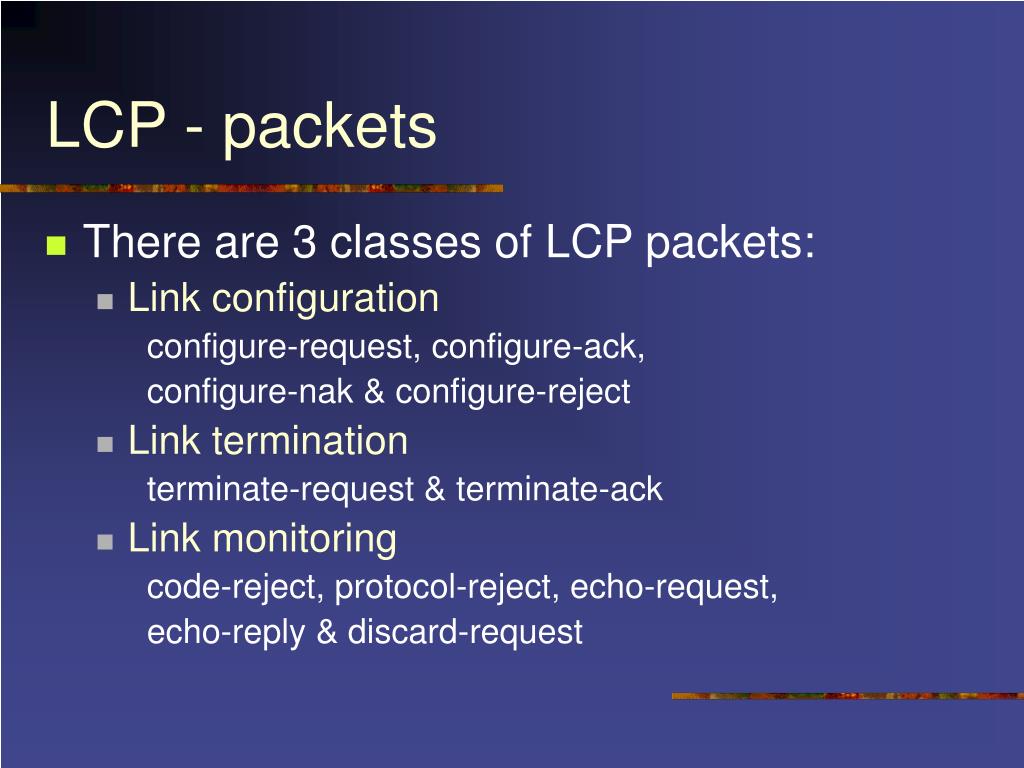 LCP - packets

There are 3 classes of LCP packets:

Link configuration

configure-request, configure-ack, configure-nak & configure-reject

Link termination

terminate-request & terminate-ack

Link monitoring

code-reject, protocol-reject, echo-request, echo-reply & discard-request